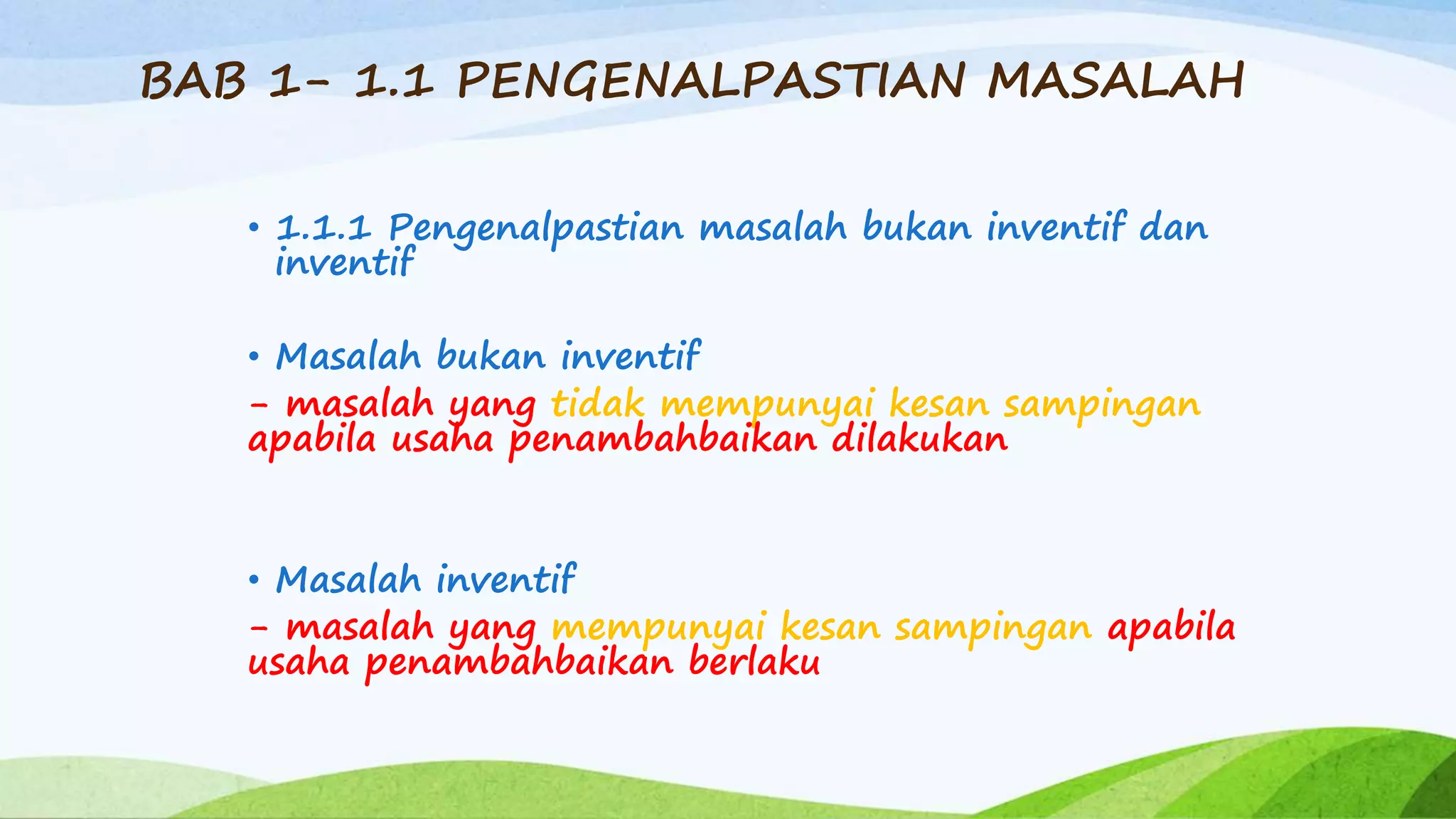 BAB 1- 1.1 PENGENALPASTIAN MASALAH

• 1.1.1 Pengenalpastian masalah bukan inventif dan inventif

• Masalah bukan inventif

- masalah yang tidak mempunyai kesan sampingan apabila usaha penambahbaikan dilakukan

• Masalah inventif

- masalah yang mempunyai kesan sampingan apabila usaha penambahbaikan berlaku